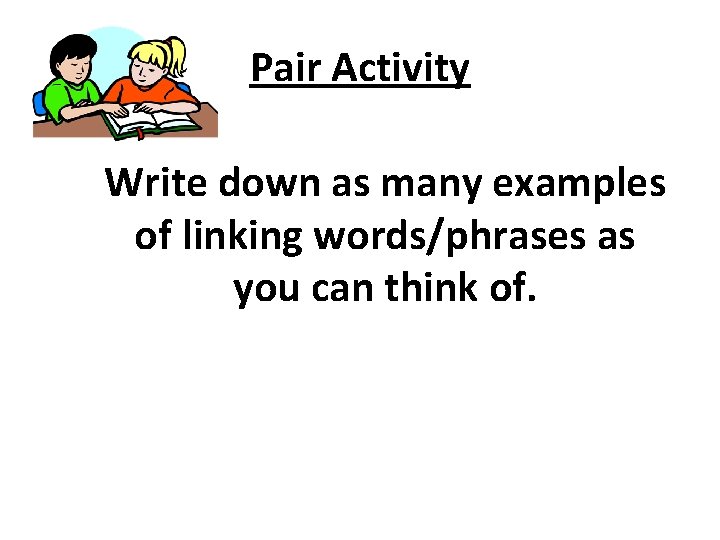 Pair Activity

Write down as many examples of linking words/phrases as you can think of.